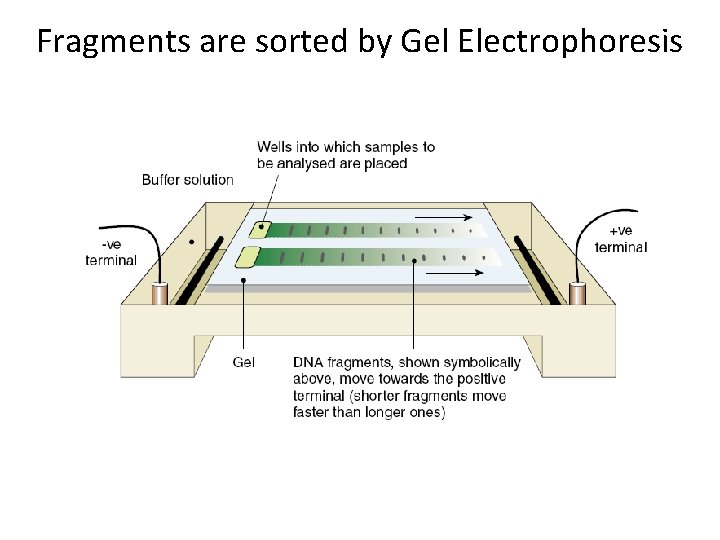 Fragments are sorted by Gel Electrophoresis

Wells into which samples to be analysed are placed

Buffer solution

-ve terminal

+ve terminal

Gel

DNA fragments, shown symbolically above, move towards the positive terminal (shorter fragments move faster than longer ones)